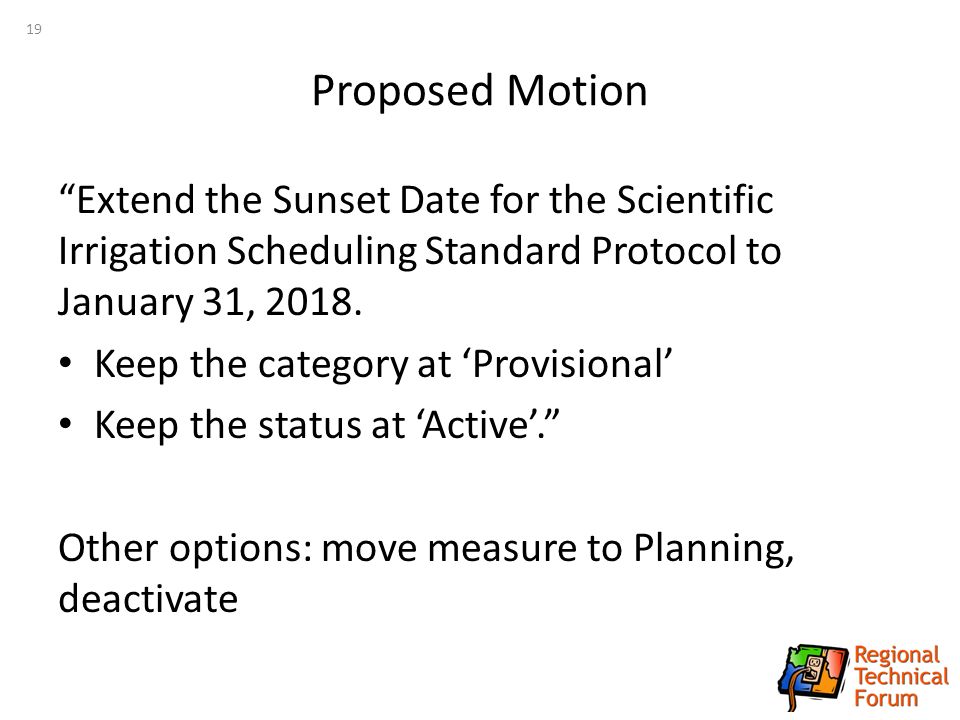 19

Proposed Motion

“Extend the Sunset Date for the Scientific Irrigation Scheduling Standard Protocol to January 31, 2018.

• Keep the category at ‘Provisional’
• Keep the status at ‘Active’.”

Other options: move measure to Planning, deactivate

Regional Technical Forum